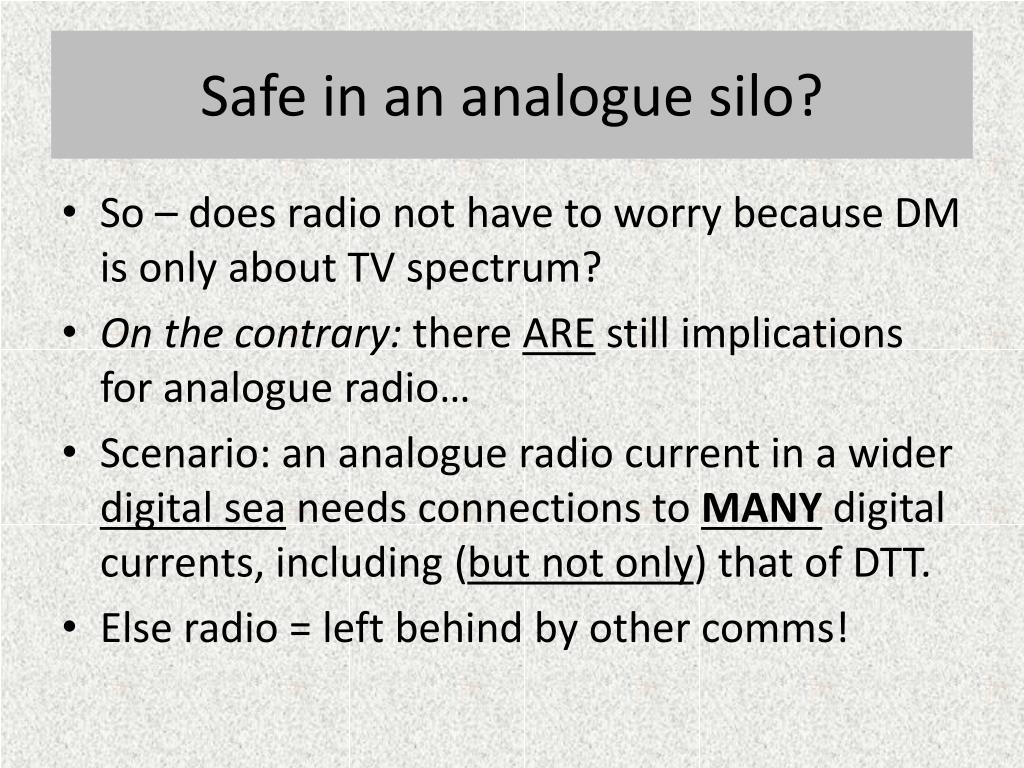 Safe in an analogue silo?

• So – does radio not have to worry because DM is only about TV spectrum?

• On the contrary: there ARE still implications for analogue radio…

• Scenario: an analogue radio current in a wider digital sea needs connections to MANY digital currents, including (but not only) that of DTT.

• Else radio = left behind by other comms!